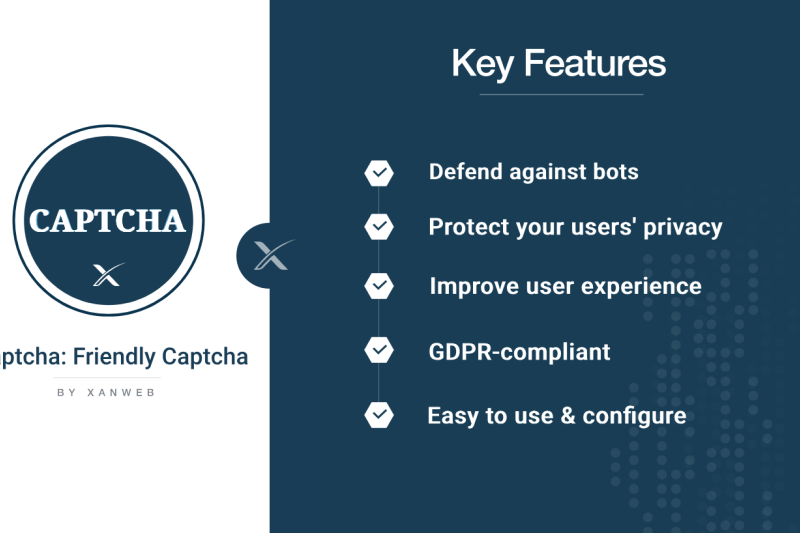 CAPTCHA

ptcha: Friendly Captcha

BY XANWEB

Key Features

Defend against bots

Protect your users' privacy

Improve user experience

GDPR-compliant

Easy to use & configure